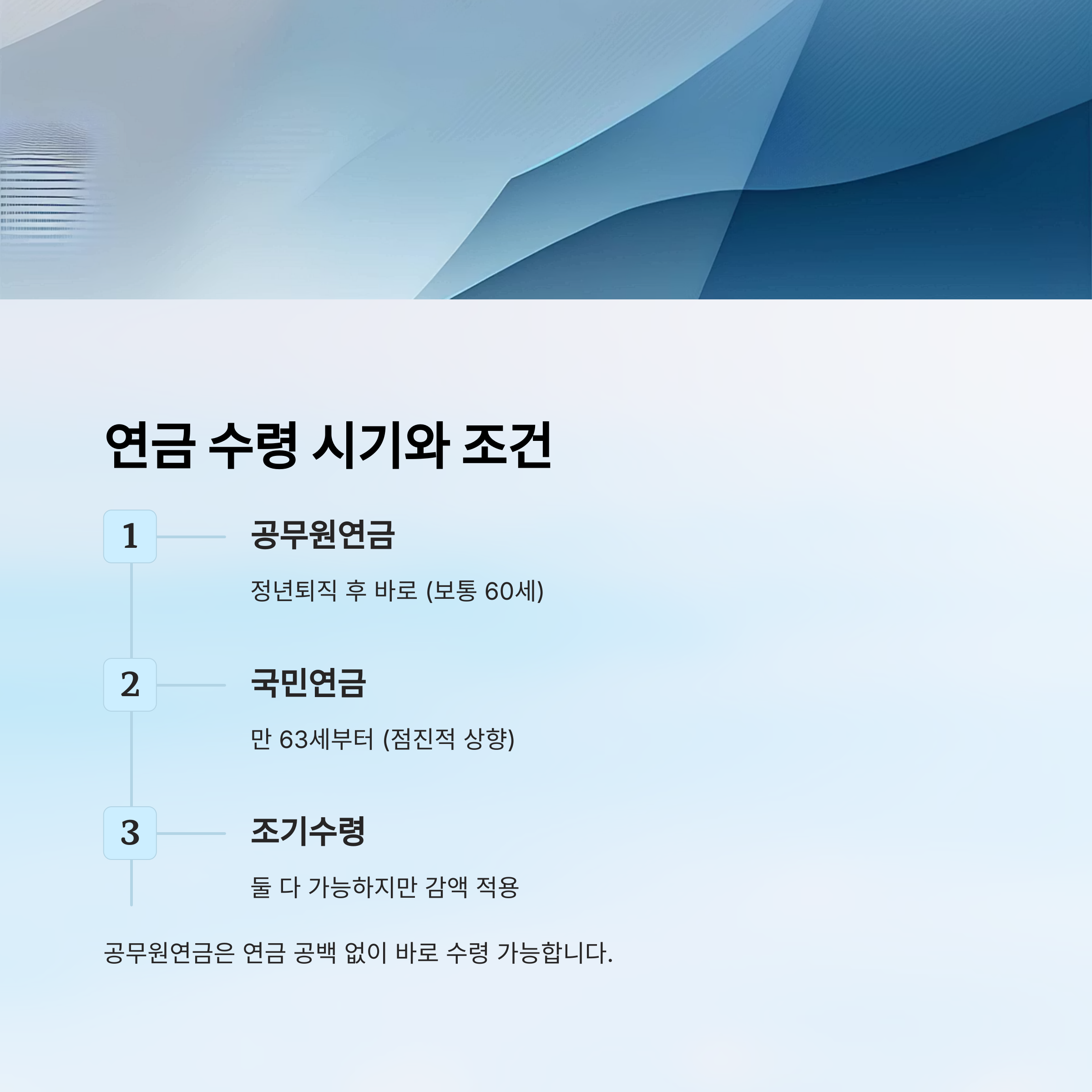 연금 수령 시기와 조건

1

공무원연금

정년퇴직 후 바로 (보통 60세)

2

국민연금

만 63세부터 (점진적 상향)

3

조기수령

둘 다 가능하지만 감액 적용

공무원연금은 연금 공백 없이 바로 수령 가능합니다.